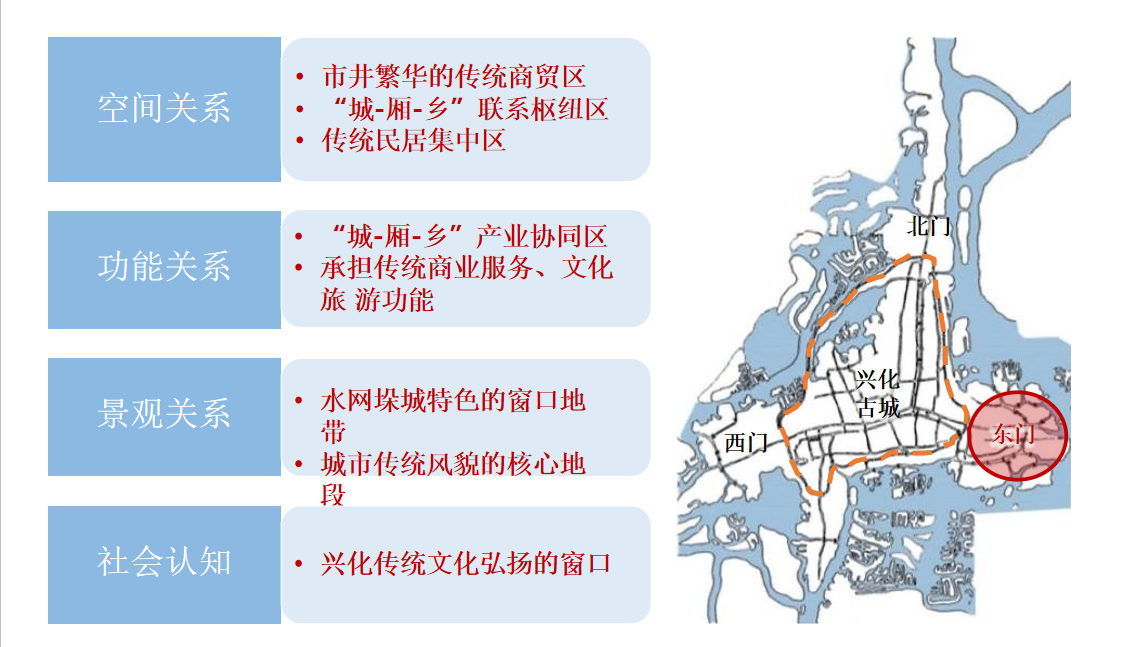 空间关系

• 市井繁华的传统商贸区
• “城-厢-乡”联系枢纽区
• 传统民居集中区

功能关系

• “城-厢-乡”产业协同区
• 承担传统商业服务、文化旅 游功能

景观关系

• 水网垛城特色的窗口地带
• 城市传统风貌的核心地段

社会认知

• 兴化传统文化弘扬的窗口

北门

兴化古城

西门

东门